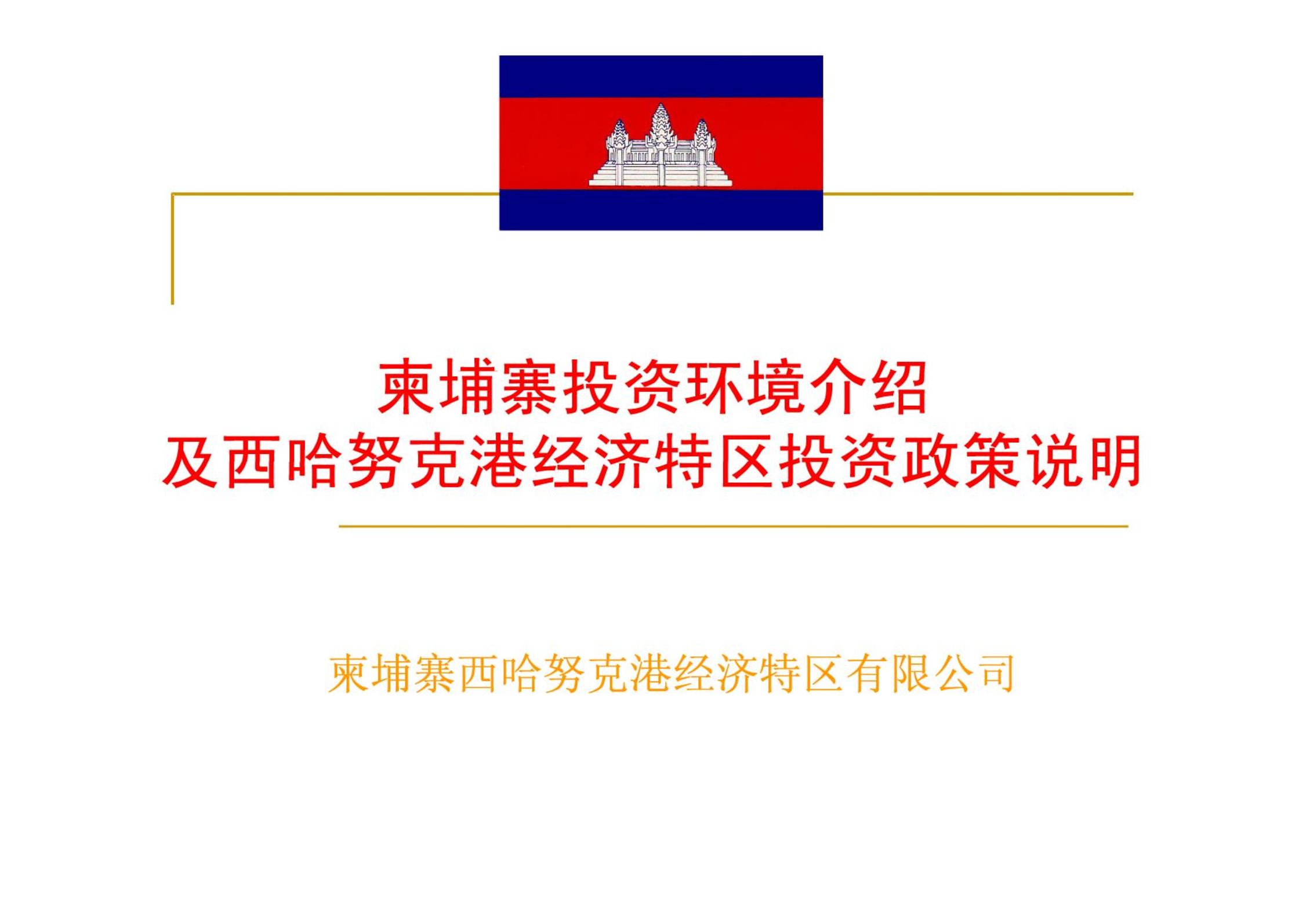 柬埔寨投资环境介绍
及西哈努克港经济特区投资政策说明

柬埔寨西哈努克港经济特区有限公司